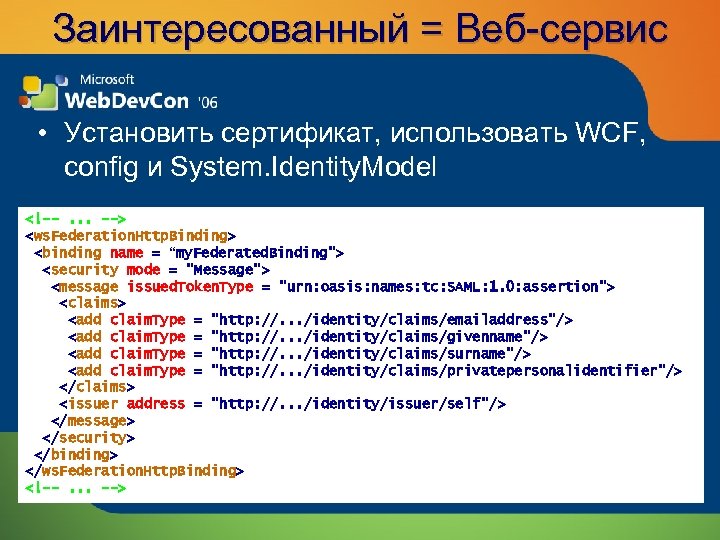 Заинтересованный = Веб-сервис

Microsoft
WebDevCon '06

• Установить сертификат, использовать WCF, config и System.IdentityModel

<!-- ... -->
<wsFederationHttpBinding>
 <binding name = “myFederatedBinding">
  <security mode = "Message">
   <message issuedTokenType = "urn:oasis:names:tc:SAML:1.0:assertion">
    <claims>
     <add claimType = "http://.../identity/claims/emailaddress"/>
     <add claimType = "http://.../identity/claims/givenname"/>
     <add claimType = "http://.../identity/claims/surname"/>
     <add claimType = "http://.../identity/claims/privatepersonalidentifier"/>
    </claims>
    <issuer address = "http://.../identity/issuer/self"/>
   </message>
  </security>
 </binding>
</wsFederationHttpBinding>
<!-- ... -->